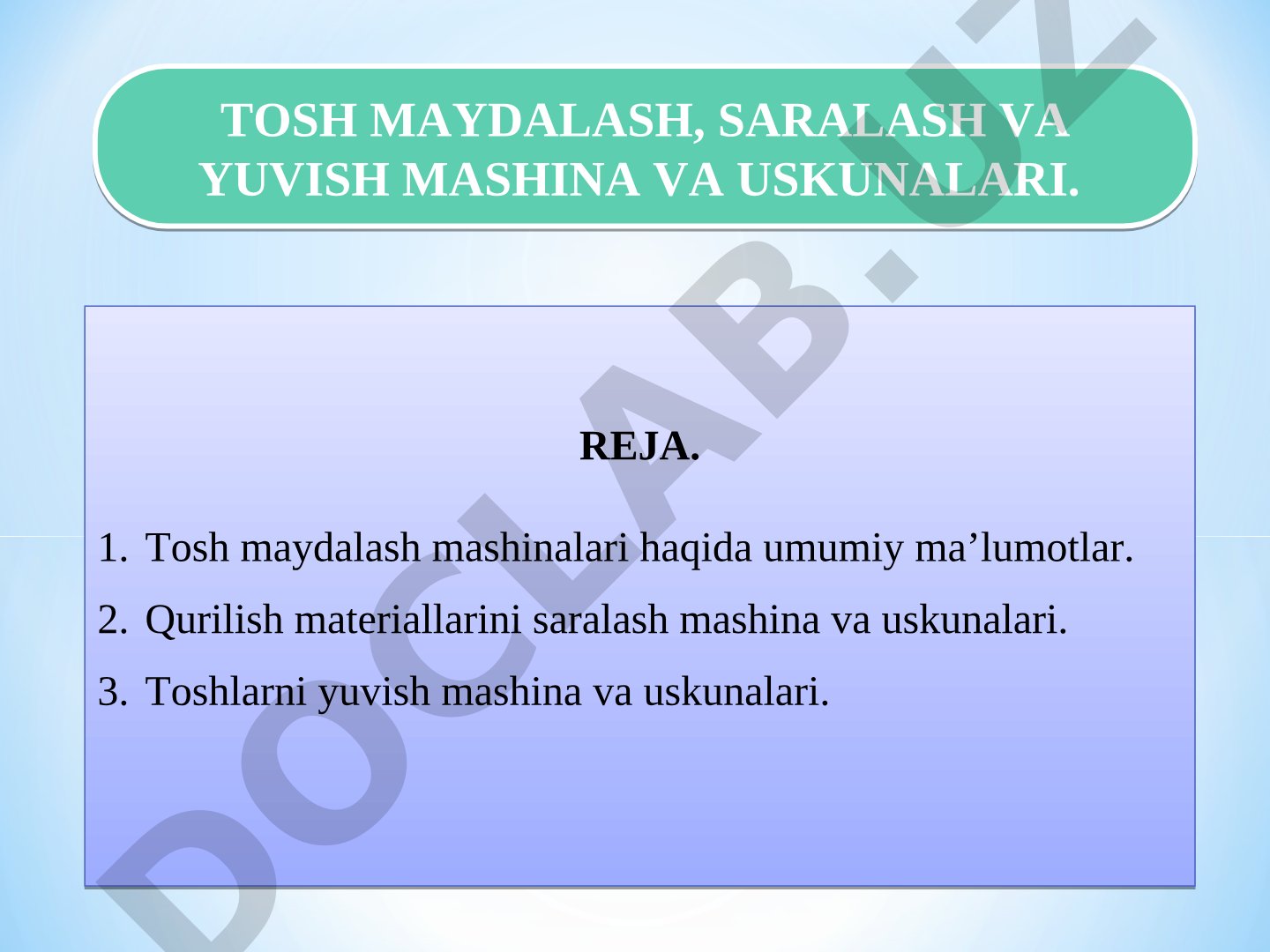 TOSH MAYDALASH, SARALASH VA YUVISH MASHINA VA USKUNALARI.

REJA.

1. Tosh maydalash mashinalari haqida umumiy ma’lumotlar.
2. Qurilish materiallarini saralash mashina va uskunalari.
3. Toshlarni yuvish mashina va uskunalari.

DOCLAB.UZ